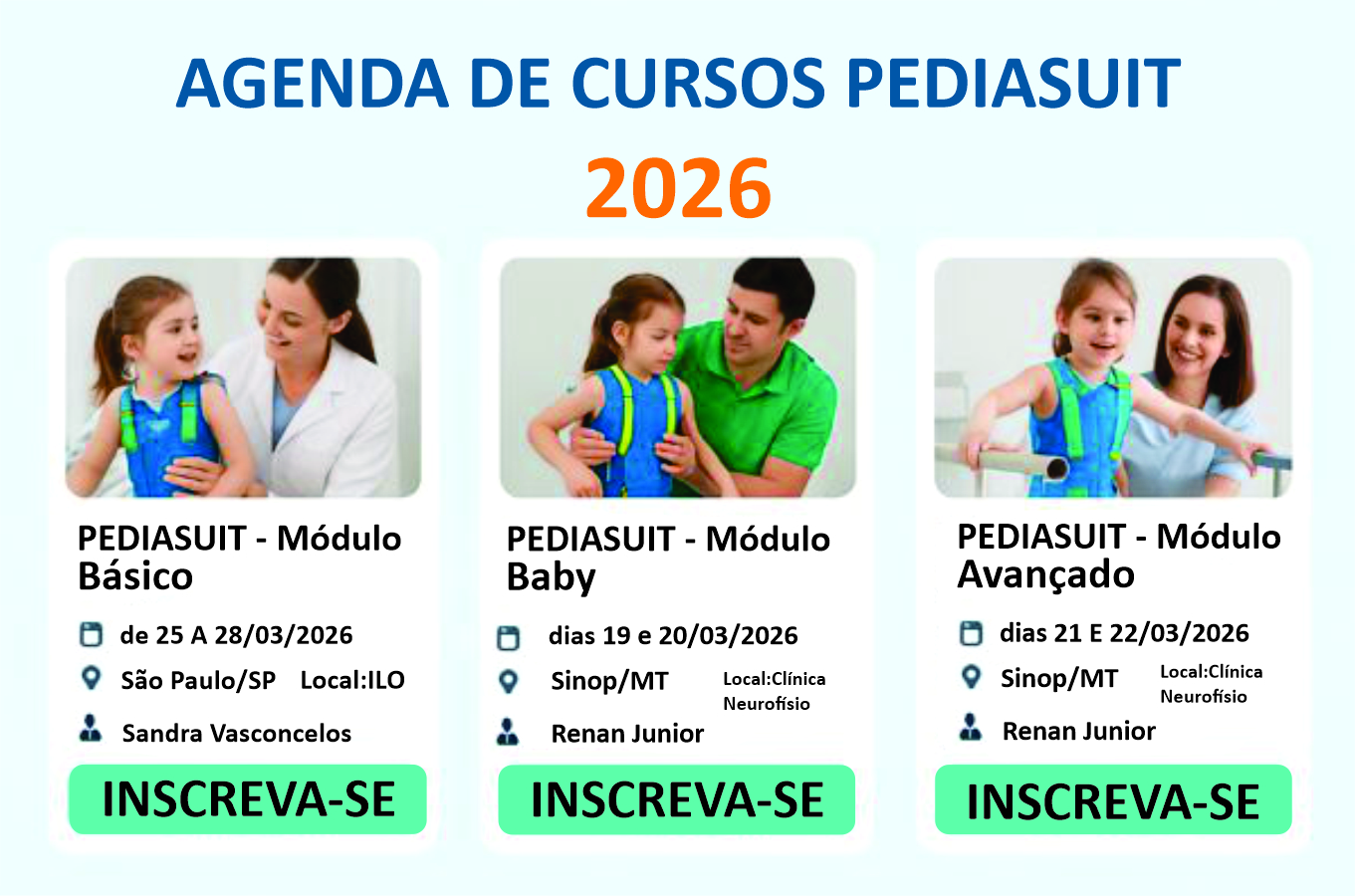 AGENDA DE CURSOS PEDIASUIT

2026

PEDIASUIT - Módulo Básico

de 25 A 28/03/2026

São Paulo/SP Local:ILO

Sandra Vasconcelos

INSCREVA-SE

PEDIASUIT - Módulo Baby

dias 19 e 20/03/2026

Sinop/MT Local:Clínica Neurofísio

Renan Junior

INSCREVA-SE

PEDIASUIT - Módulo Avançado

dias 21 E 22/03/2026

Sinop/MT Local:Clínica Neurofísio

Renan Junior

INSCREVA-SE